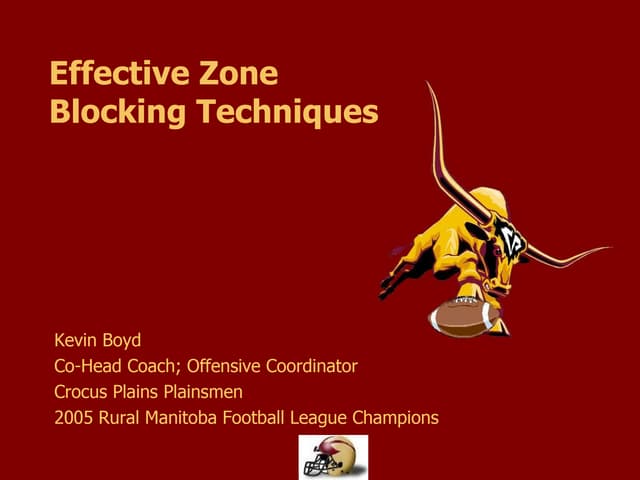 Effective Zone Blocking Techniques

Kevin Boyd
Co-Head Coach; Offensive Coordinator
Crocus Plains Plainsmen
2005 Rural Manitoba Football League Champions